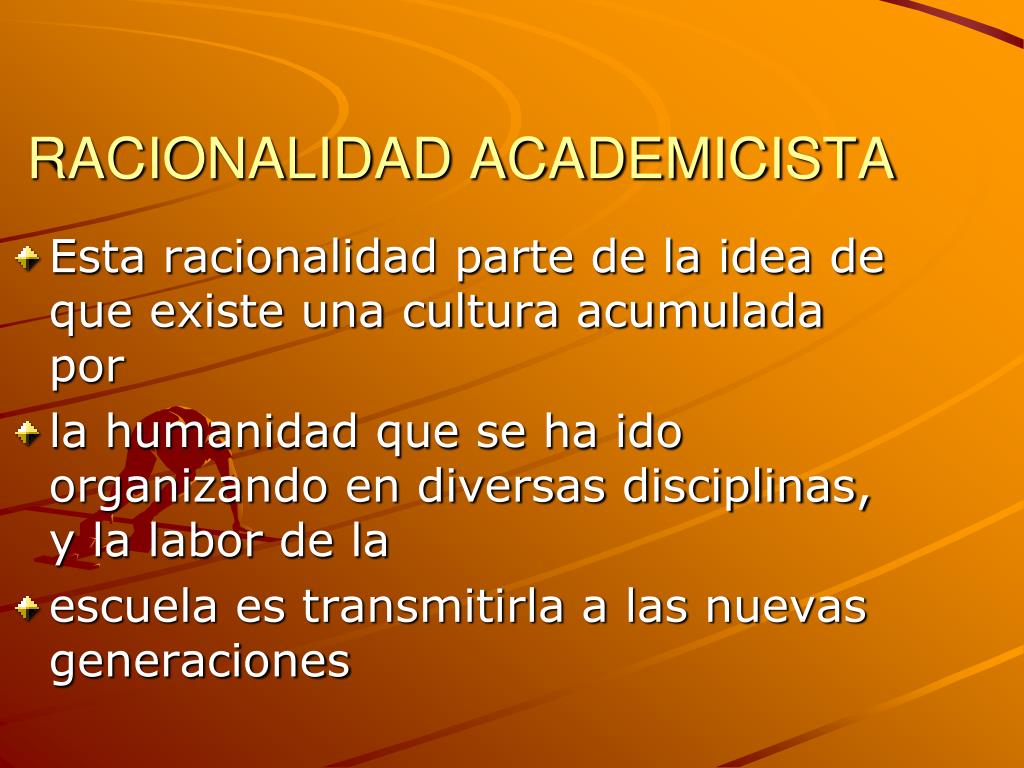 RACIONALIDAD ACADEMICISTA

Esta racionalidad parte de la idea de que existe una cultura acumulada por

la humanidad que se ha ido organizando en diversas disciplinas, y la labor de la

escuela es transmitirla a las nuevas generaciones